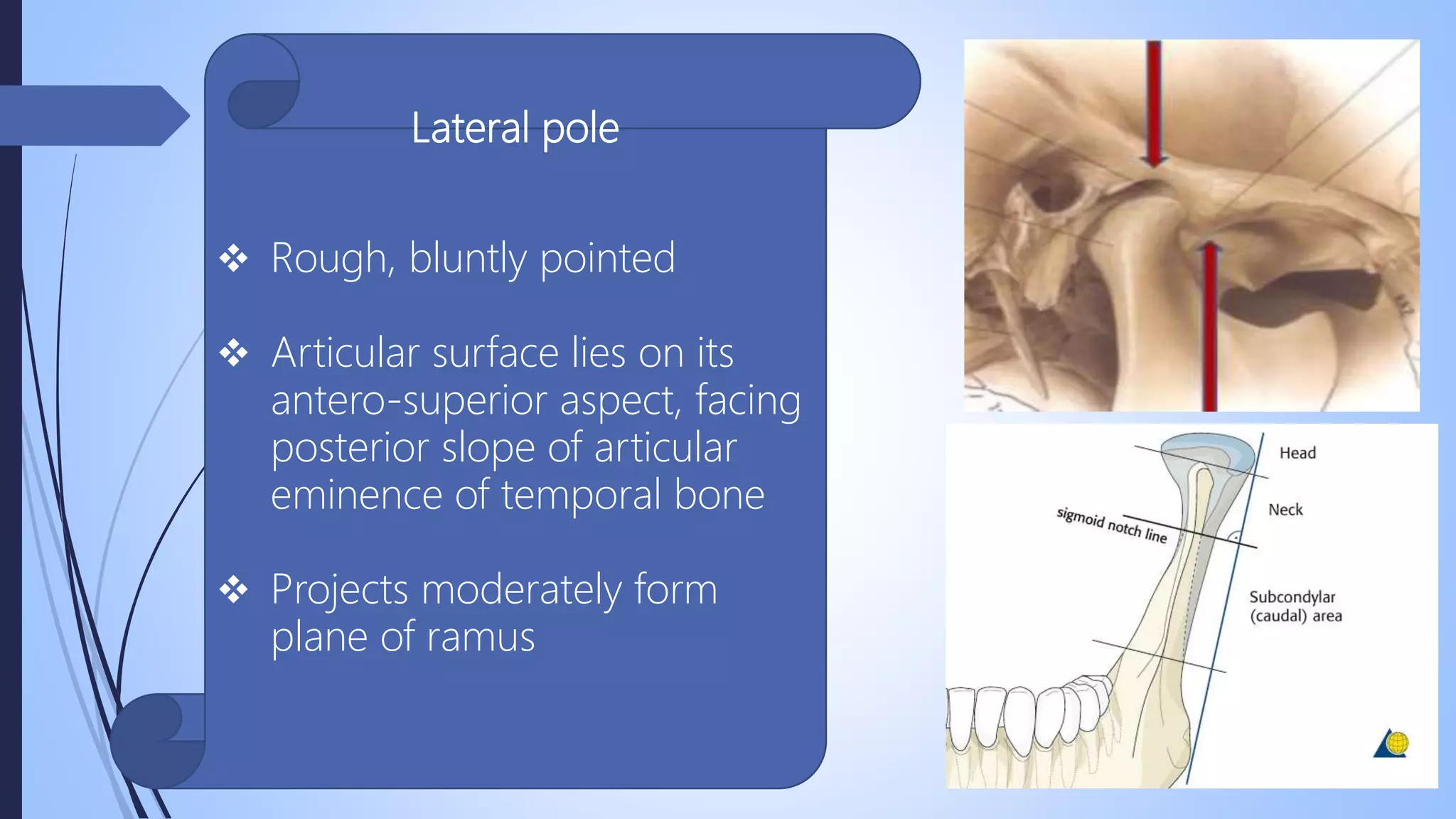 Lateral pole

❖ Rough, bluntly pointed

❖ Articular surface lies on its antero-superior aspect, facing posterior slope of articular eminence of temporal bone

❖ Projects moderately form plane of ramus

Head

Neck

sigmoid notch line

Subcondylar (caudal) area